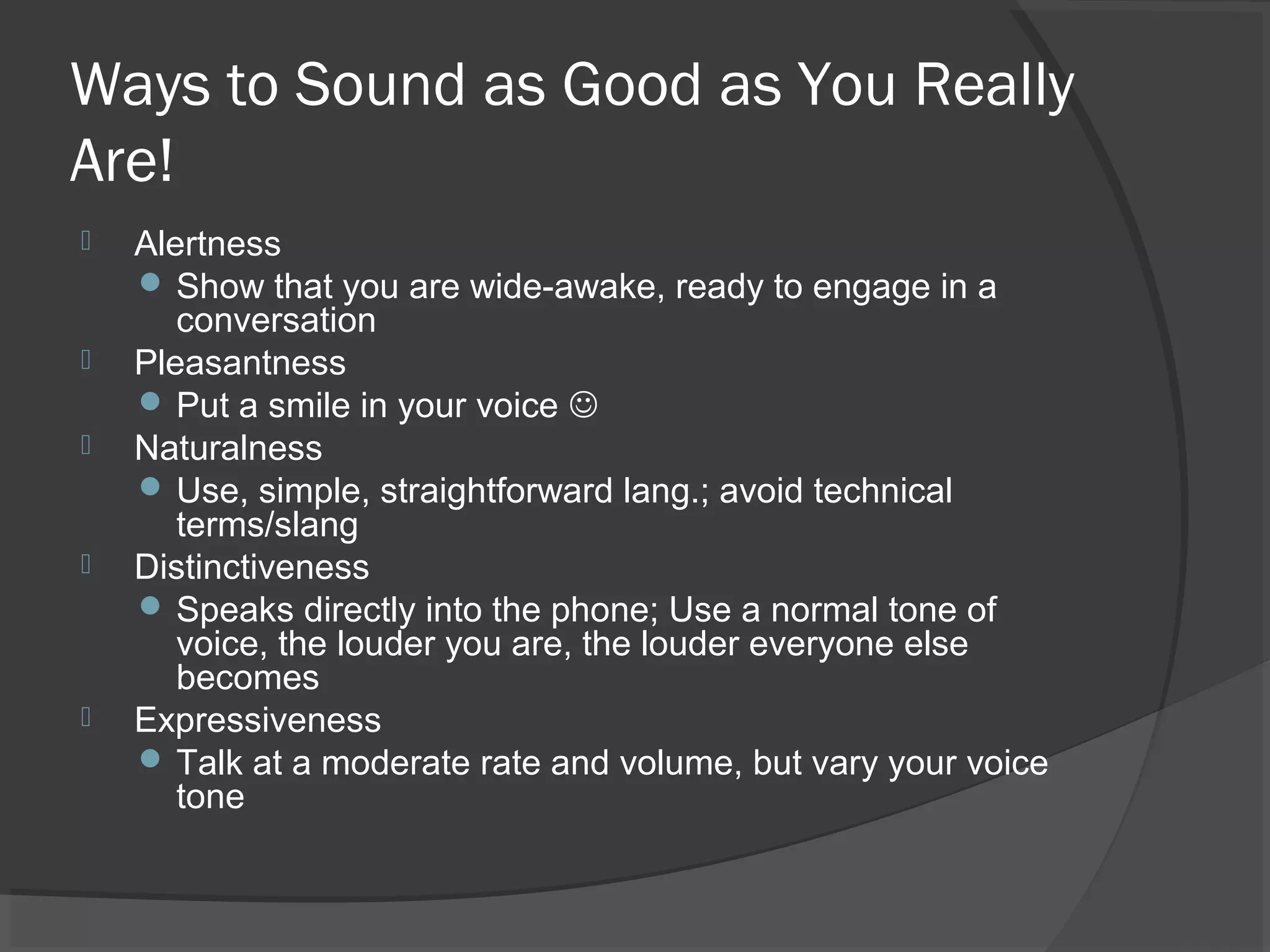 Ways to Sound as Good as You Really Are!

Alertness
Show that you are wide-awake, ready to engage in a conversation
Pleasantness
Put a smile in your voice ☺
Naturalness
Use, simple, straightforward lang.; avoid technical terms/slang
Distinctiveness
Speaks directly into the phone; Use a normal tone of voice, the louder you are, the louder everyone else becomes
Expressiveness
Talk at a moderate rate and volume, but vary your voice tone